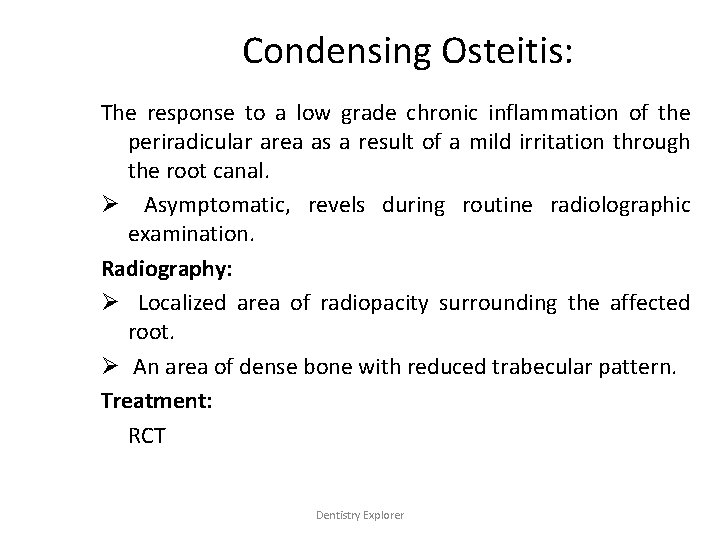 Condensing Osteitis:

The response to a low grade chronic inflammation of the periradicular area as a result of a mild irritation through the root canal.

➢ Asymptomatic, revels during routine radiolographic examination.

Radiography:

➢ Localized area of radiopacity surrounding the affected root.

➢ An area of dense bone with reduced trabecular pattern.

Treatment:

RCT

Dentistry Explorer